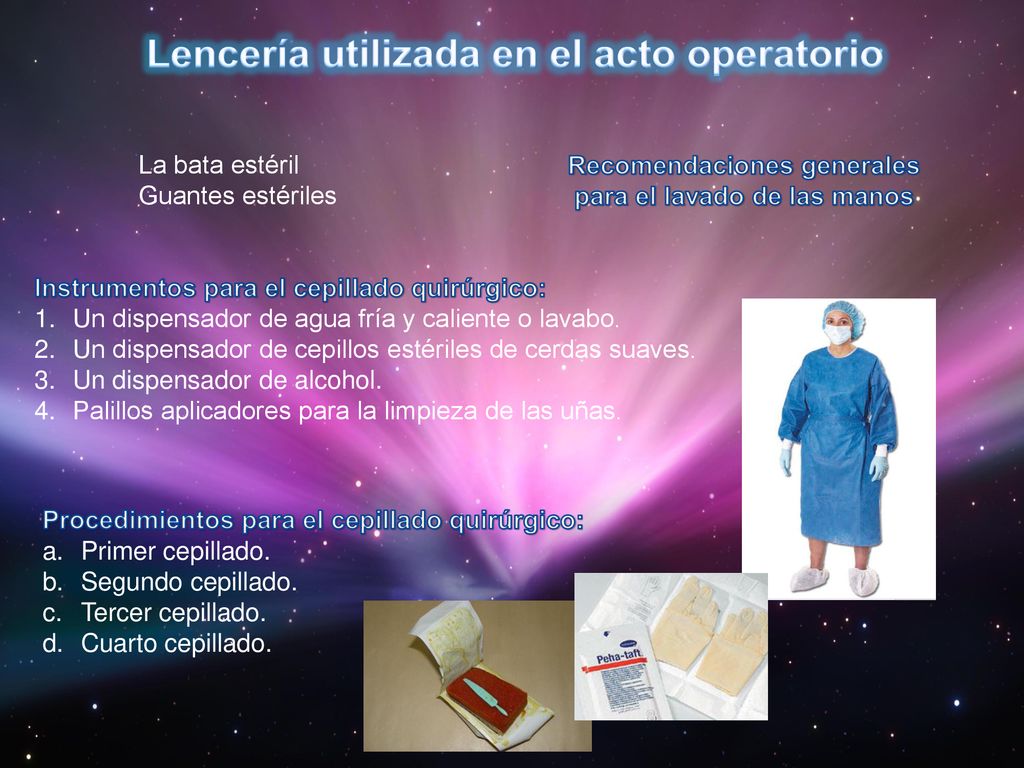 Lencería utilizada en el acto operatorio

La bata estéril
Guantes estériles

Recomendaciones generales para el lavado de las manos

Instrumentos para el cepillado quirúrgico:
1. Un dispensador de agua fría y caliente o lavabo.
2. Un dispensador de cepillos estériles de cerdas suaves.
3. Un dispensador de alcohol.
4. Palillos aplicadores para la limpieza de las uñas.

Procedimientos para el cepillado quirúrgico:
a. Primer cepillado.
b. Segundo cepillado.
c. Tercer cepillado.
d. Cuarto cepillado.

Peha-taft